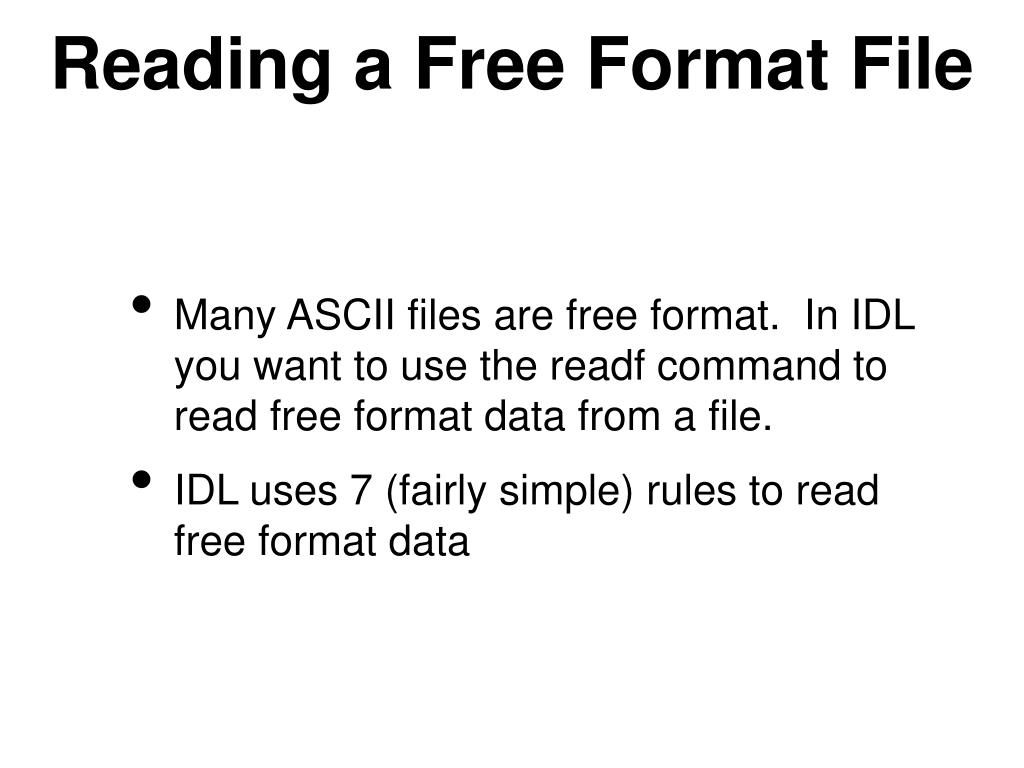 Reading a Free Format File

• Many ASCII files are free format. In IDL you want to use the readf command to read free format data from a file.

• IDL uses 7 (fairly simple) rules to read free format data